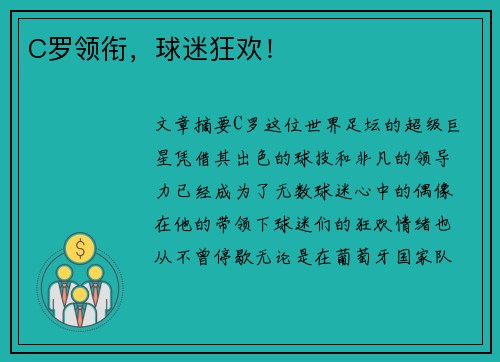 C罗领衔，球迷狂欢！

文章摘要C罗这位世界足坛的超级巨星凭借其出色的球技和非凡的领导力已经成为了无数球迷心中的偶像在他的带领下球迷们的狂欢情绪也从不曾停歇无论是在葡萄牙国家队

$